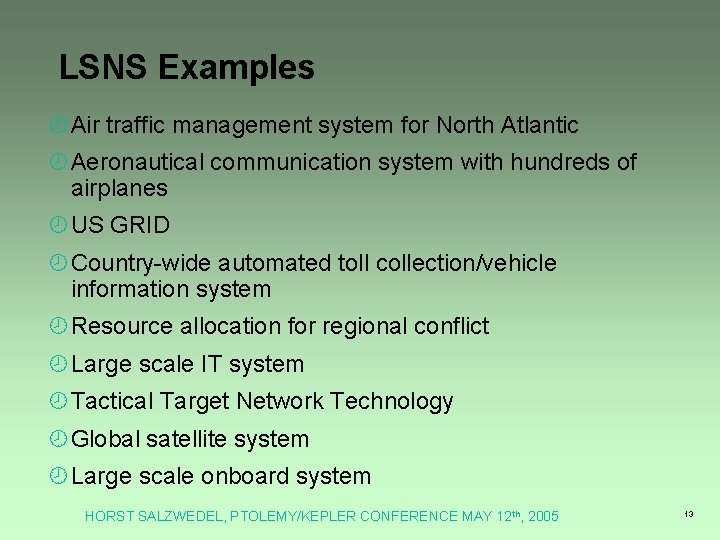 LSNS Examples

Air traffic management system for North Atlantic

Aeronautical communication system with hundreds of airplanes

US GRID

Country-wide automated toll collection/vehicle information system

Resource allocation for regional conflict

Large scale IT system

Tactical Target Network Technology

Global satellite system

Large scale onboard system

HORST SALZWEDEL, PTOLEMY/KEPLER CONFERENCE MAY 12$^{th}$, 2005

13